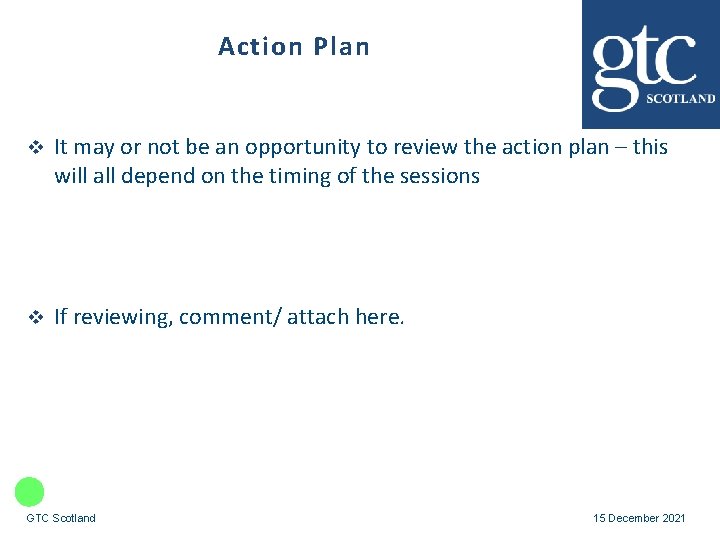 Action Plan

gtc
SCOTLAND

❖ It may or not be an opportunity to review the action plan – this will all depend on the timing of the sessions

❖ If reviewing, comment/ attach here.

GTC Scotland

15 December 2021